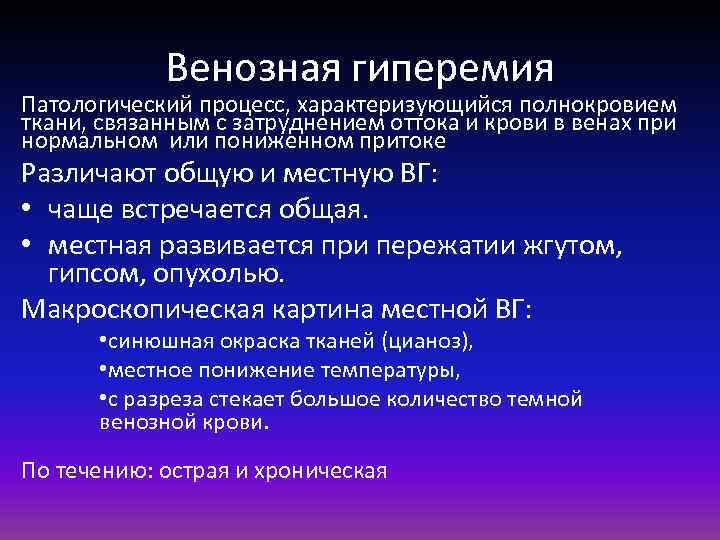 Венозная гиперемия

Патологический процесс, характеризующийся полнокровием ткани, связанным с затруднением оттока и крови в венах при нормальном  или пониженном притоке

Различают общую и местную ВГ:

• чаще встречается общая.

• местная развивается при пережатии жгутом, гипсом, опухолью.

Макроскопическая картина местной ВГ:

•синюшная окраска тканей (цианоз),

•местное понижение температуры,

•с разреза стекает большое количество темной венозной крови.

По течению: острая и хроническая